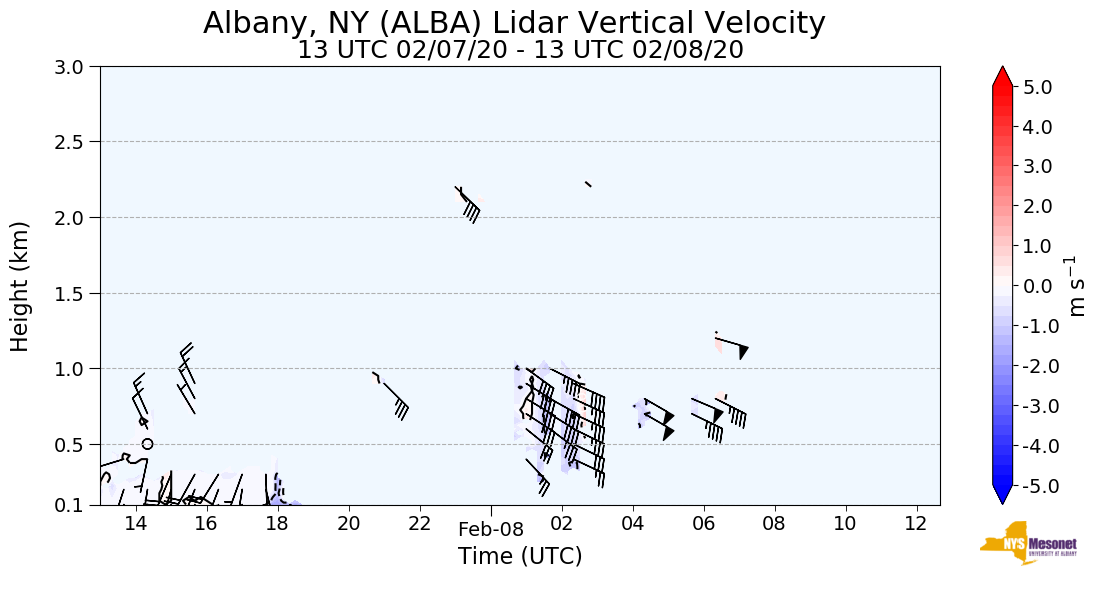 Albany, NY (ALBA) Lidar Vertical Velocity
13 UTC 02/07/20 - 13 UTC 02/08/20

Height (km)
3.0
2.5
2.0
1.5
1.0
0.5
0.1

14 16 18 20 22 Feb-08 02 04 06 08 10 12
Time (UTC)

5.0
4.0
3.0
2.0
1.0
0.0
-1.0
-2.0
-3.0
-4.0
-5.0
$m\ s^{-1}$

NYS Mesonet
UNIVERSITY AT ALBANY